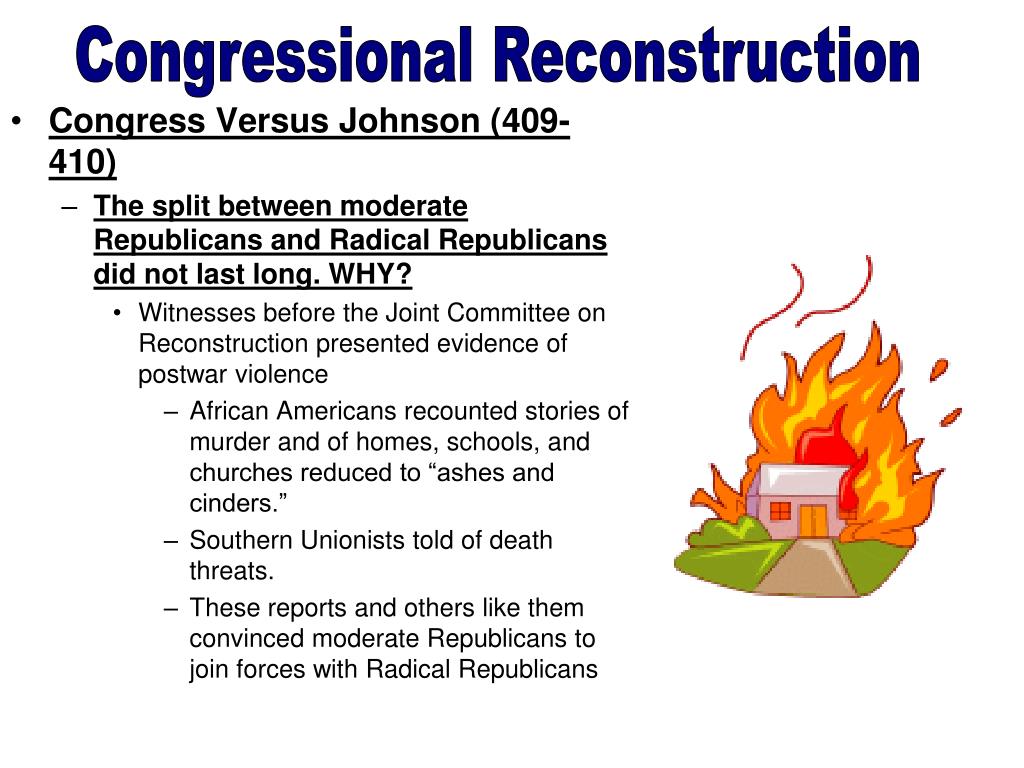 Congressional Reconstruction

• Congress Versus Johnson (409-410)
– The split between moderate Republicans and Radical Republicans did not last long. WHY?
• Witnesses before the Joint Committee on Reconstruction presented evidence of postwar violence
– African Americans recounted stories of murder and of homes, schools, and churches reduced to “ashes and cinders.”
– Southern Unionists told of death threats.
– These reports and others like them convinced moderate Republicans to join forces with Radical Republicans